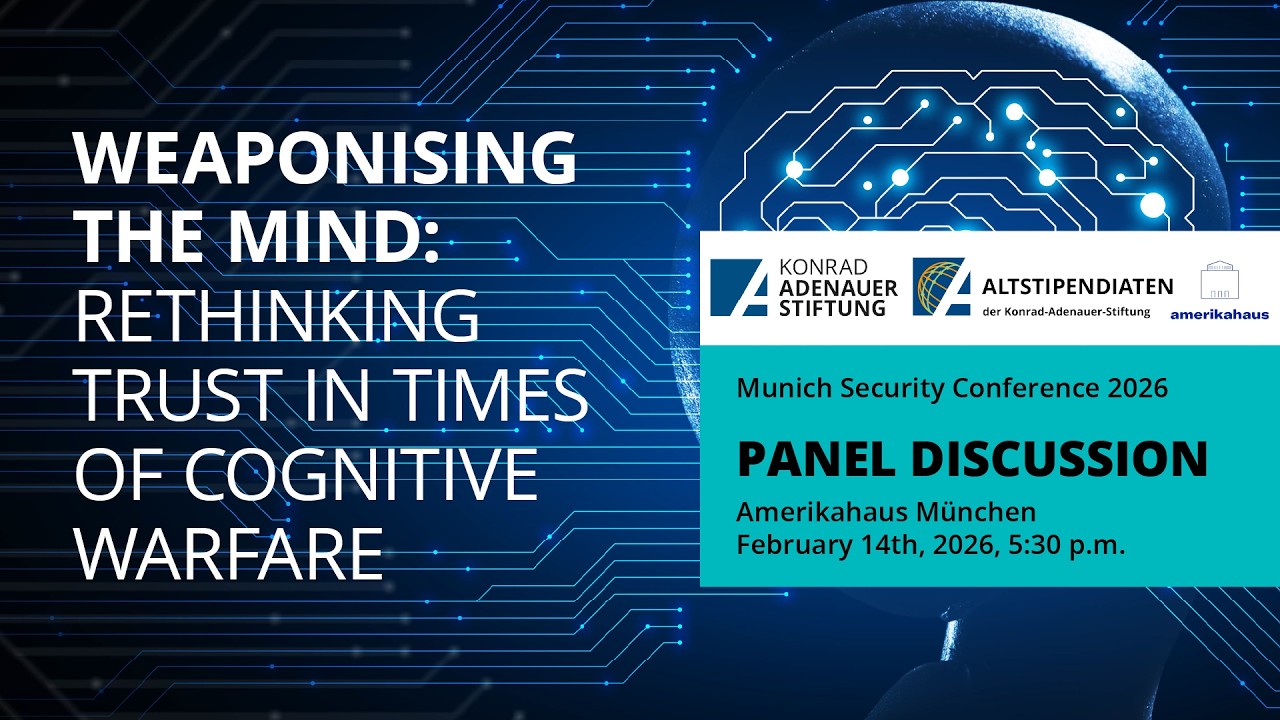 WEAPONISING THE MIND: RETHINKING TRUST IN TIMES OF COGNITIVE WARFARE

KONRAD ADENAUER STIFTUNG

ALTSTIPENDIATEN der Konrad-Adenauer-Stiftung

amerikahaus

Munich Security Conference 2026

PANEL DISCUSSION

Amerikahaus München
February 14th, 2026, 5:30 p.m.